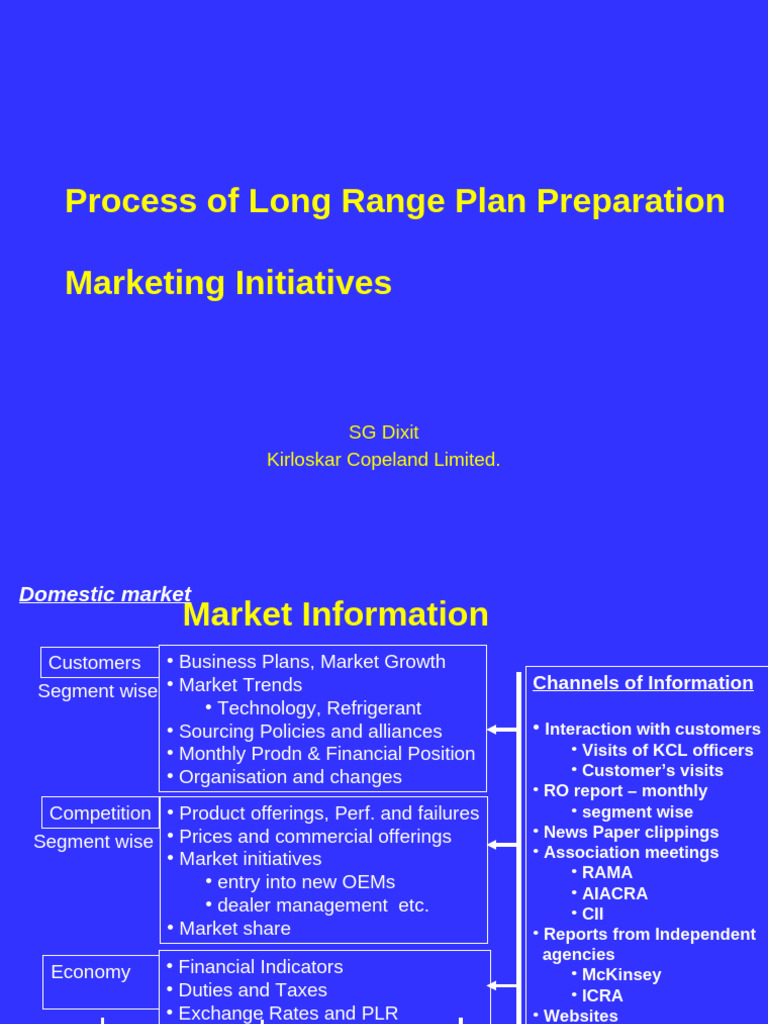 Process of Long Range Plan Preparation

Marketing Initiatives

SG Dixit
Kirloskar Copeland Limited.

Domestic market

Market Information

Customers
Segment wise

• Business Plans, Market Growth
• Market Trends
• Technology, Refrigerant
• Sourcing Policies and alliances
• Monthly Prodn & Financial Position
• Organisation and changes

Competition
Segment wise

• Product offerings, Perf. and failures
• Prices and commercial offerings
• Market initiatives
• entry into new OEMs
• dealer management etc.
• Market share

Economy

• Financial Indicators
• Duties and Taxes
• Exchange Rates and PLR

Channels of Information

• Interaction with customers
• Visits of KCL officers
• Customer's visits
• RO report – monthly
• segment wise
• News Paper clippings
• Association meetings
• RAMA
• AIACRA
• CII
• Reports from Independent agencies
• McKinsey
• ICRA
• Websites